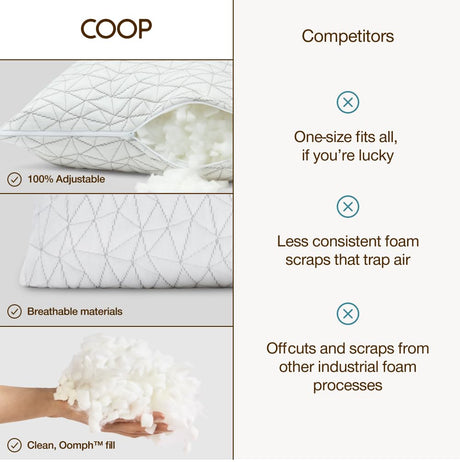 COOP

100% Adjustable

Breathable materials

Clean, Oomph™ fill

Competitors

One-size fits all, if you're lucky

Less consistent foam scraps that trap air

Offcuts and scraps from other industrial foam processes